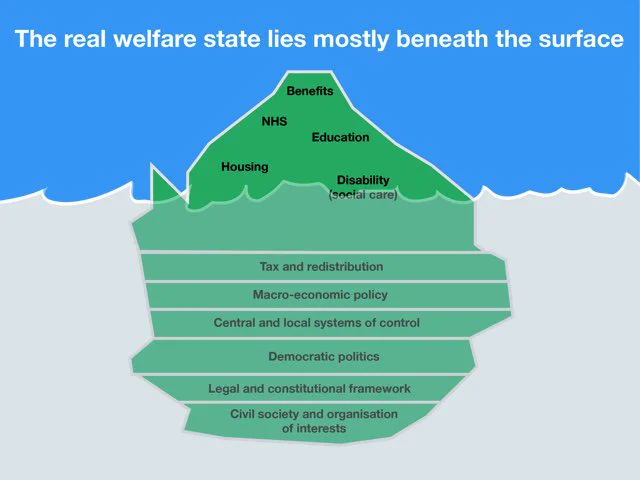 The real welfare state lies mostly beneath the surface

Benefits

NHS

Education

Housing

Disability (social care)

Tax and redistribution

Macro-economic policy

Central and local systems of control

Democratic politics

Legal and constitutional framework

Civil society and organisation of interests